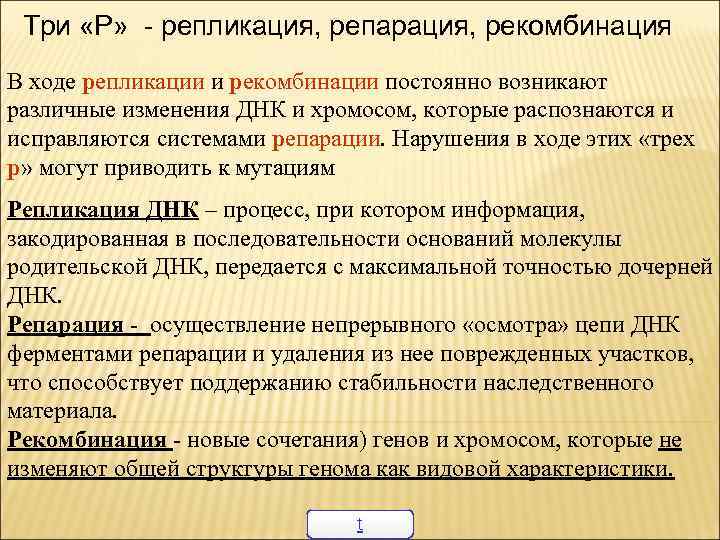 Три «Р» - репликация, репарация, рекомбинация

В ходе репликации и рекомбинации постоянно возникают различные изменения ДНК и хромосом, которые распознаются и исправляются системами репарации. Нарушения в ходе этих «трех р» могут приводить к мутациям

Репликация ДНК – процесс, при котором информация, закодированная в последовательности оснований молекулы родительской ДНК, передается с максимальной точностью дочерней ДНК.
Репарация - осуществление непрерывного «осмотра» цепи ДНК ферментами репарации и удаления из нее поврежденных участков, что способствует поддержанию стабильности наследственного материала.
Рекомбинация - новые сочетания) генов и хромосом, которые не изменяют общей структуры генома как видовой характеристики.

t